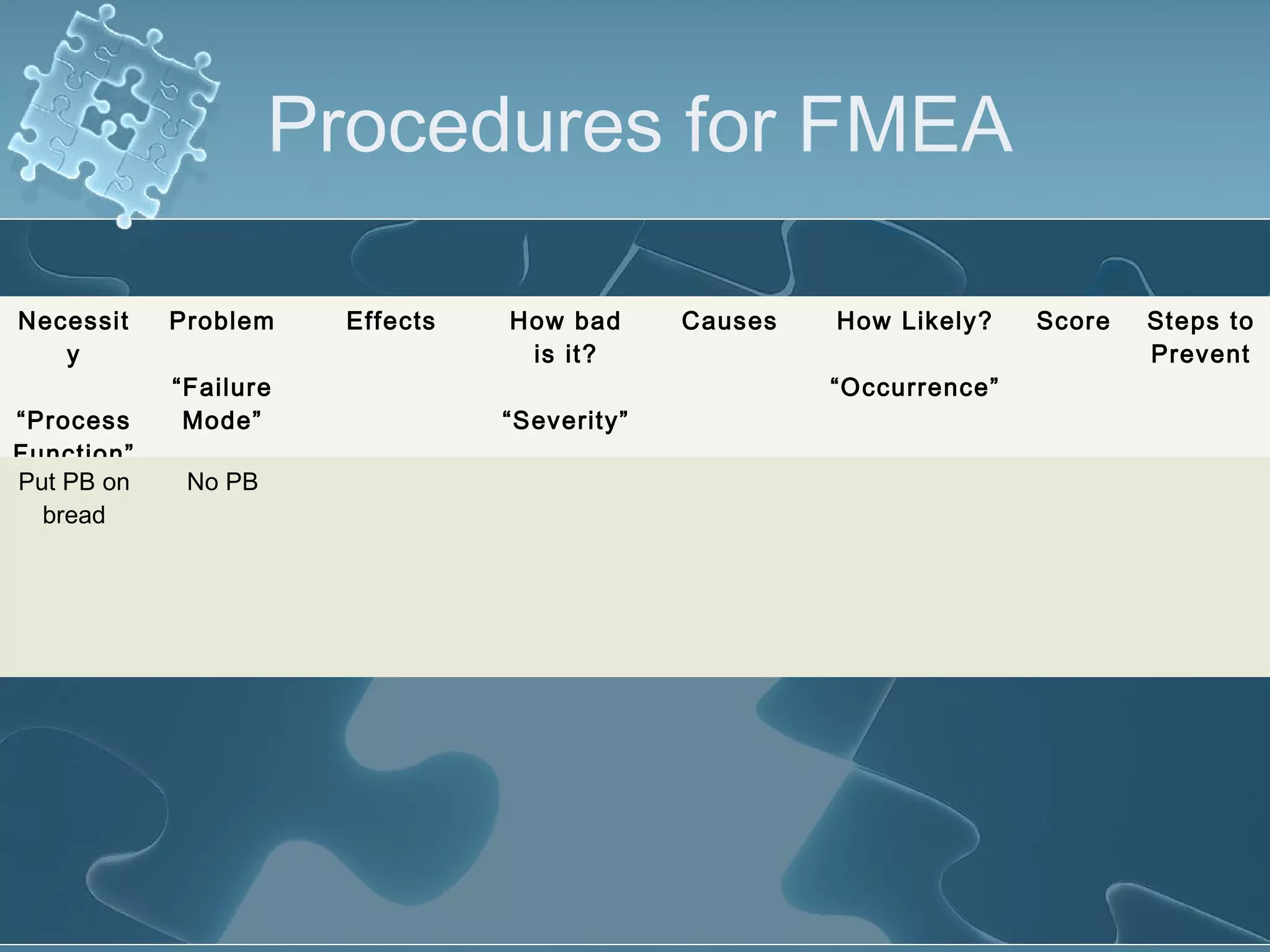 Procedures for FMEA

| Necessity “Process Function” | Problem “Failure Mode” | Effects | How bad is it? “Severity” | Causes | How Likely? “Occurrence” | Score | Steps to Prevent |
|---|---|---|---|---|---|---|---|
| Put PB on bread | No PB | | | | | | |